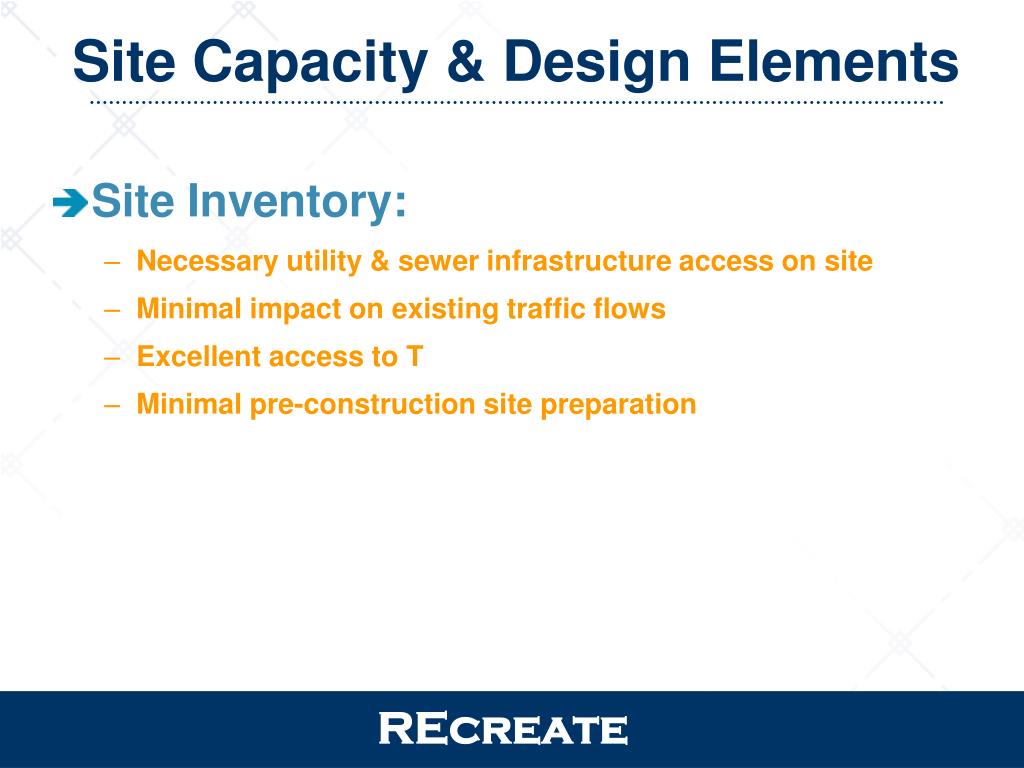 Site Capacity & Design Elements

Site Inventory:

– Necessary utility & sewer infrastructure access on site
– Minimal impact on existing traffic flows
– Excellent access to T
– Minimal pre-construction site preparation

RECREATE